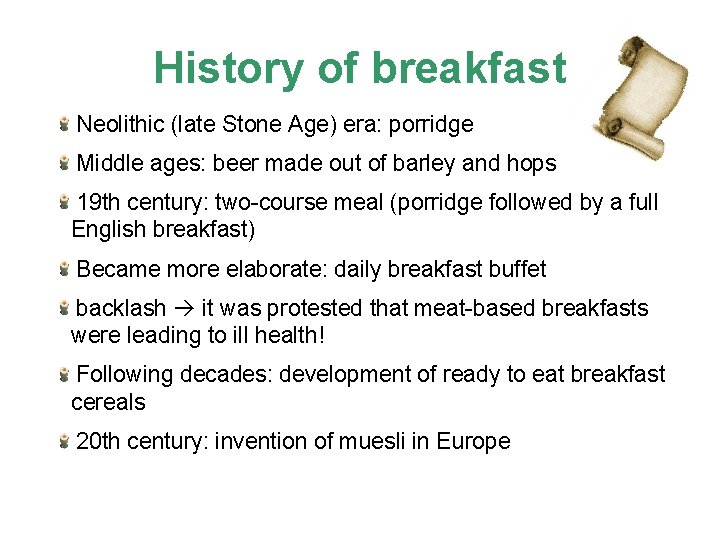 History of breakfast

Neolithic (late Stone Age) era: porridge

Middle ages: beer made out of barley and hops

19th century: two-course meal (porridge followed by a full English breakfast)

Became more elaborate: daily breakfast buffet

backlash → it was protested that meat-based breakfasts were leading to ill health!

Following decades: development of ready to eat breakfast cereals

20th century: invention of muesli in Europe